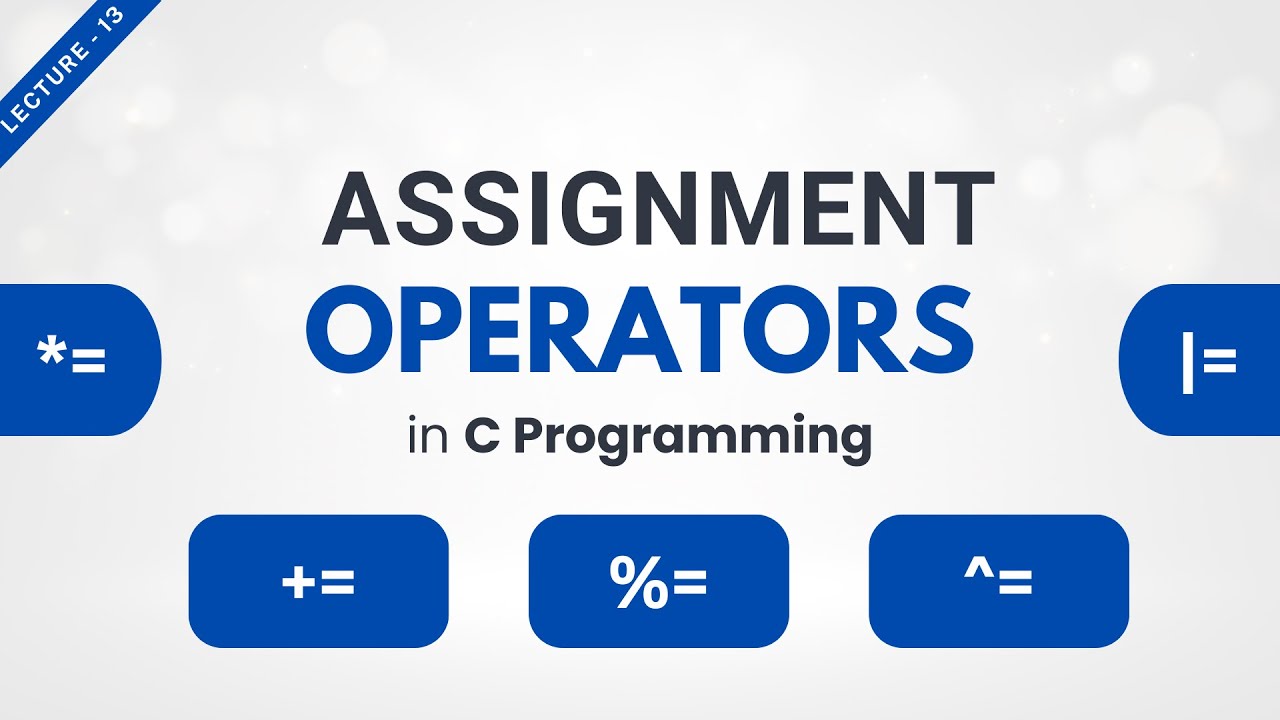 LECTURE - 13

ASSIGNMENT
OPERATORS
in C Programming

*=

|=

+=

%=

^=